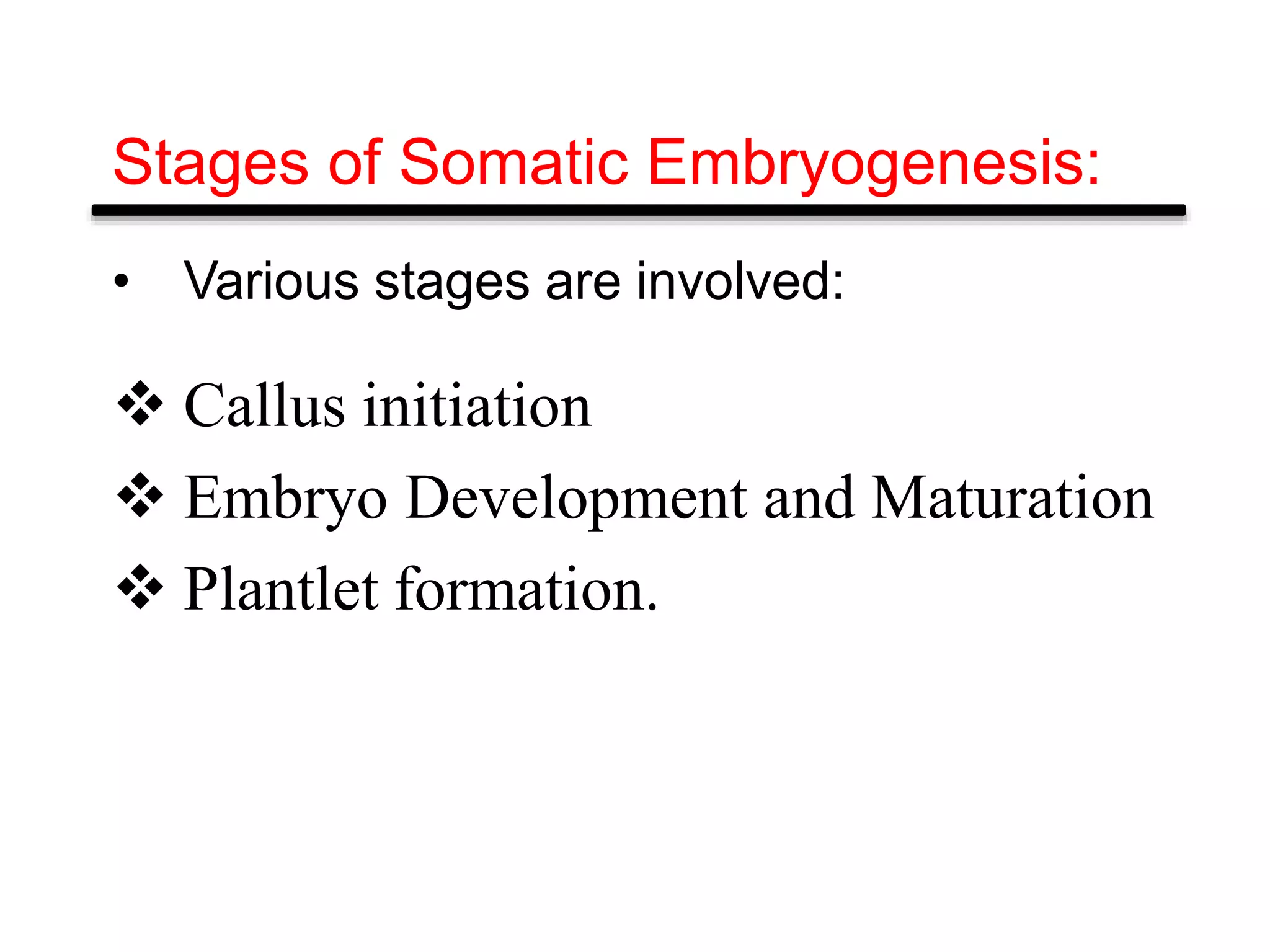 Stages of Somatic Embryogenesis:

• Various stages are involved:

❖ Callus initiation
❖ Embryo Development and Maturation
❖ Plantlet formation.